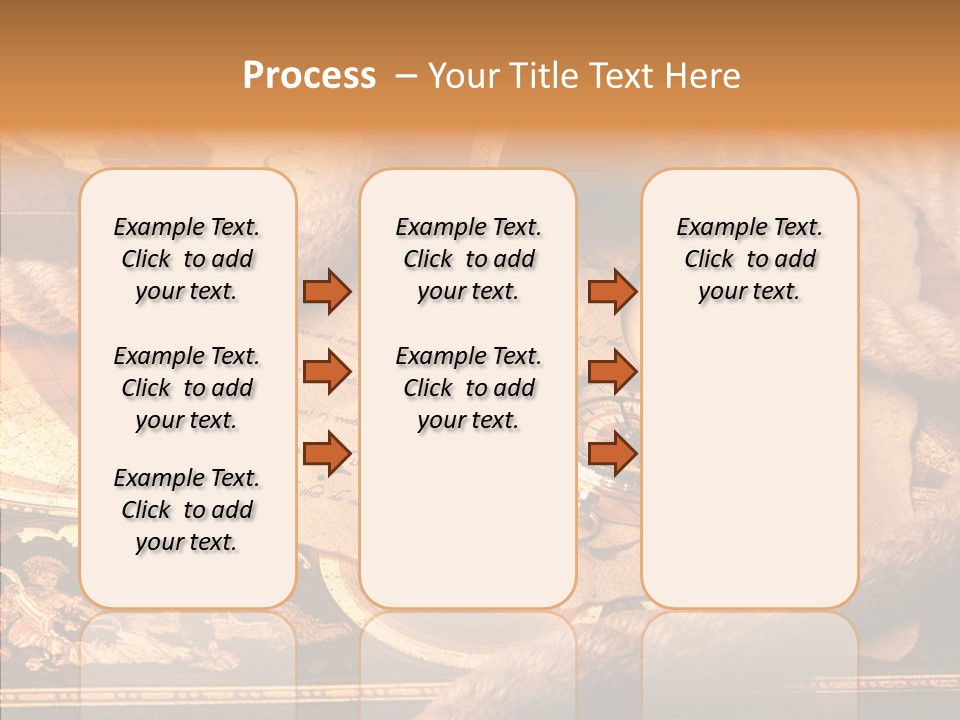 Process – Your Title Text Here

Example Text. Click to add your text.

Example Text. Click to add your text.

Example Text. Click to add your text.

Example Text. Click to add your text.

Example Text. Click to add your text.

Example Text. Click to add your text.